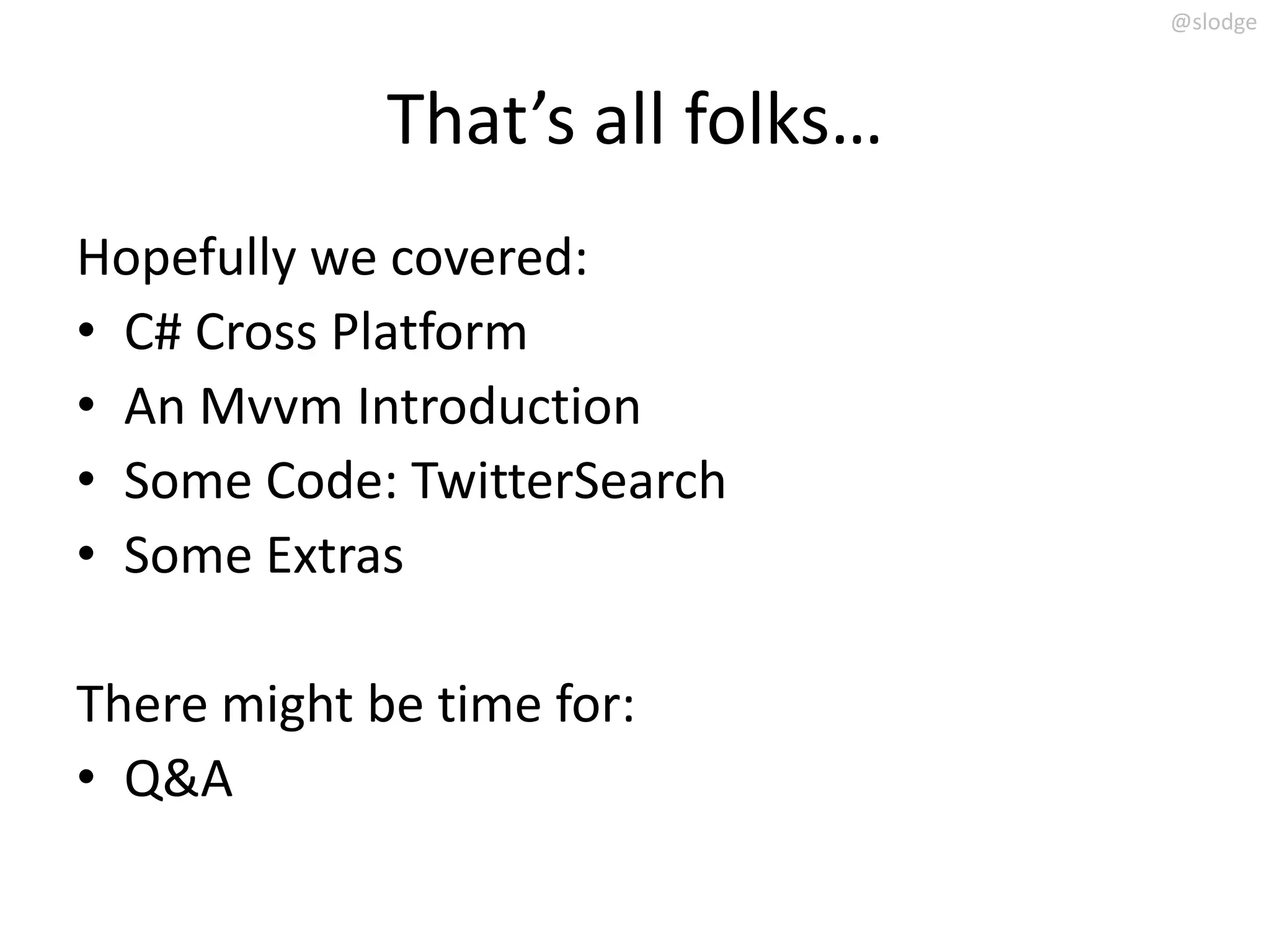 @slodge

That’s all folks…

Hopefully we covered:
• C# Cross Platform
• An Mvvm Introduction
• Some Code: TwitterSearch
• Some Extras

There might be time for:
• Q&A